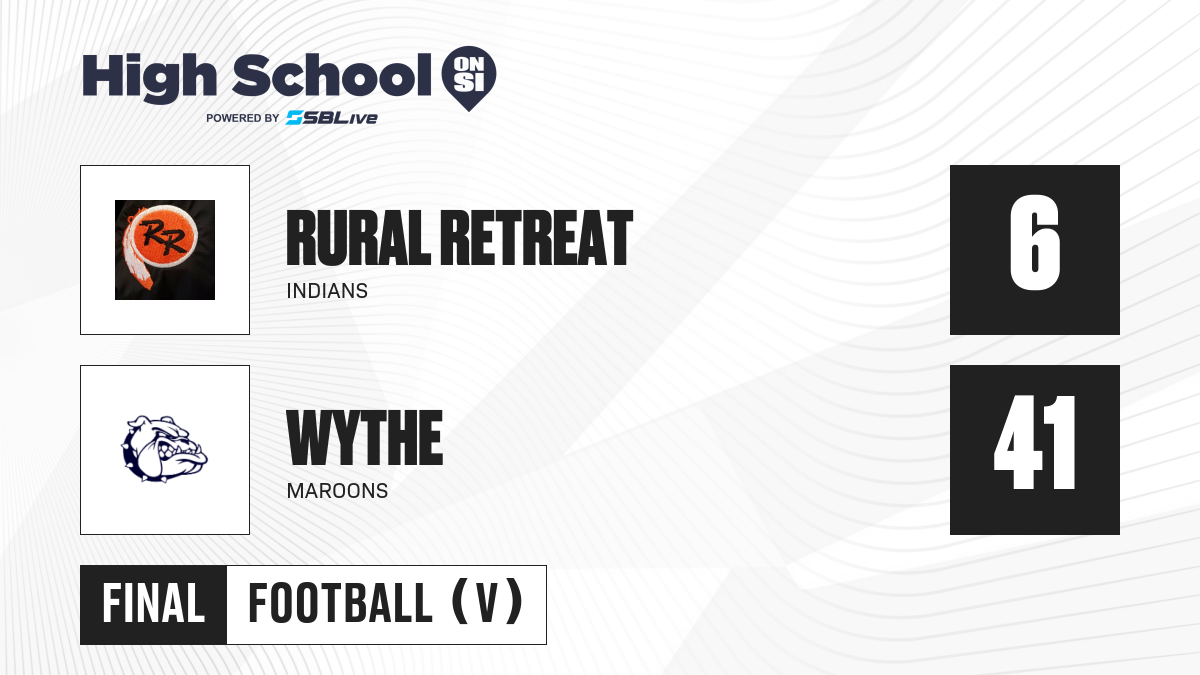 High School ON SI
POWERED BY SBLive

RR

RURAL RETREAT
INDIANS

6

WYTHE
MAROONS

41

FINAL FOOTBALL (V)